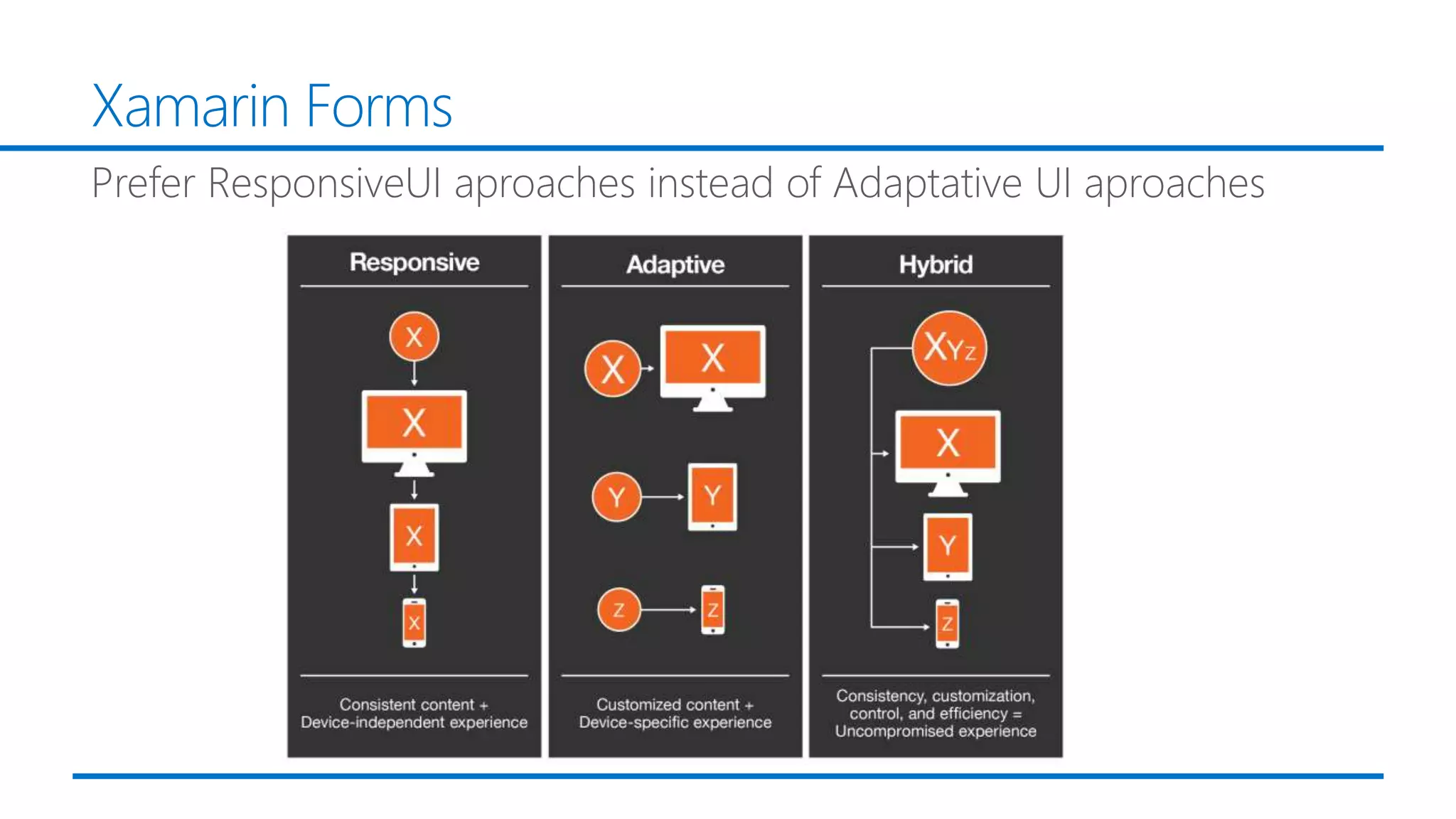 Xamarin Forms

Prefer ResponsiveUI aproaches instead of Adaptative UI aproaches

Responsive

X

X

X

X

Consistent content + Device-independent experience

Adaptive

X

X

Y

Y

Z

Z

Customized content + Device-specific experience

Hybrid

XYZ

X

Y

Z

Consistency, customization, control, and efficiency = Uncompromised experience